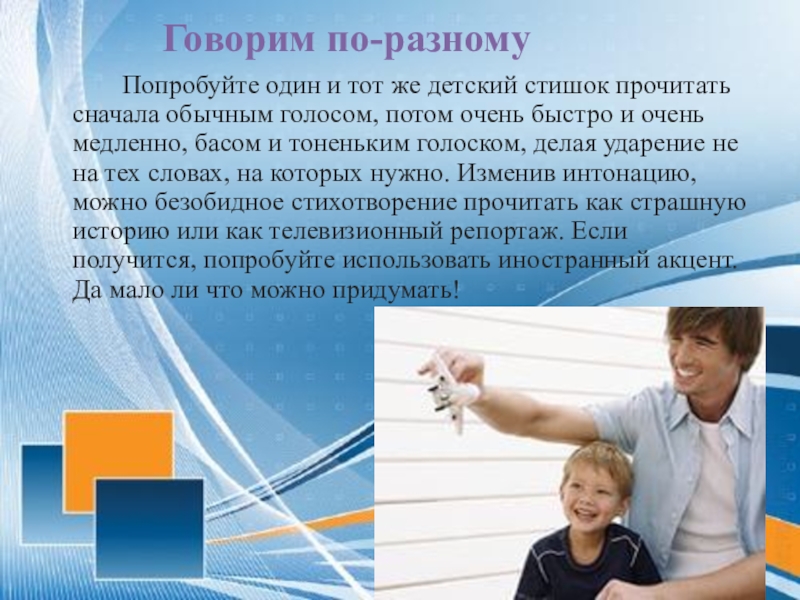 Говорим по-разному

Попробуйте один и тот же детский стишок прочитать сначала обычным голосом, потом очень быстро и очень медленно, басом и тоненьким голоском, делая ударение не на тех словах, на которых нужно. Изменив интонацию, можно безобидное стихотворение прочитать как страшную историю или как телевизионный репортаж. Если получится, попробуйте использовать иностранный акцент. Да мало ли что можно придумать!